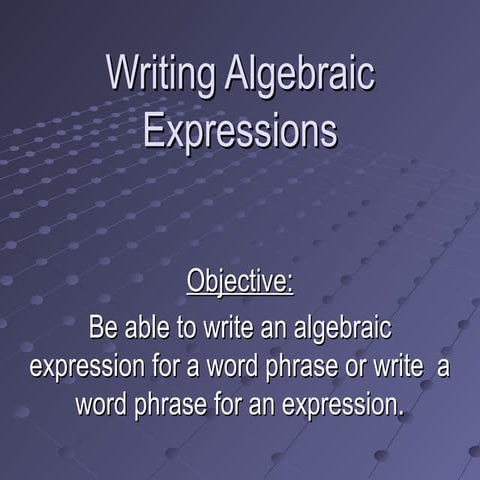 Writing Algebraic Expressions

Objective:

Be able to write an algebraic expression for a word phrase or write a word phrase for an expression.